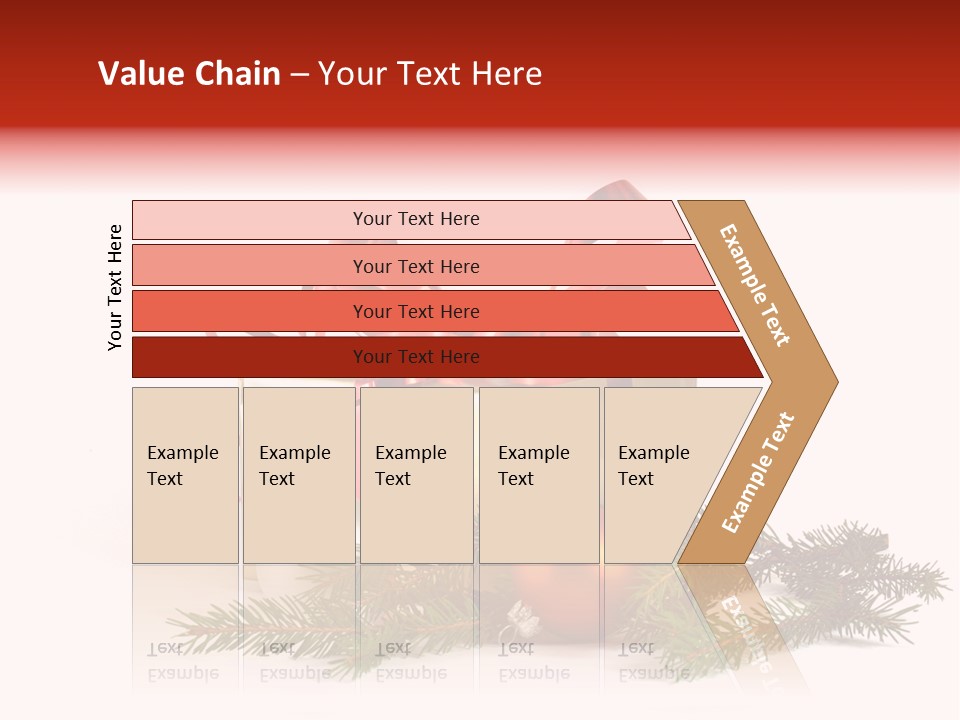 Value Chain – Your Text Here

Your Text Here

Your Text Here

Your Text Here

Your Text Here

Your Text Here

Example Text

Example Text

Example Text

Example Text

Example Text

Example Text

Example Text